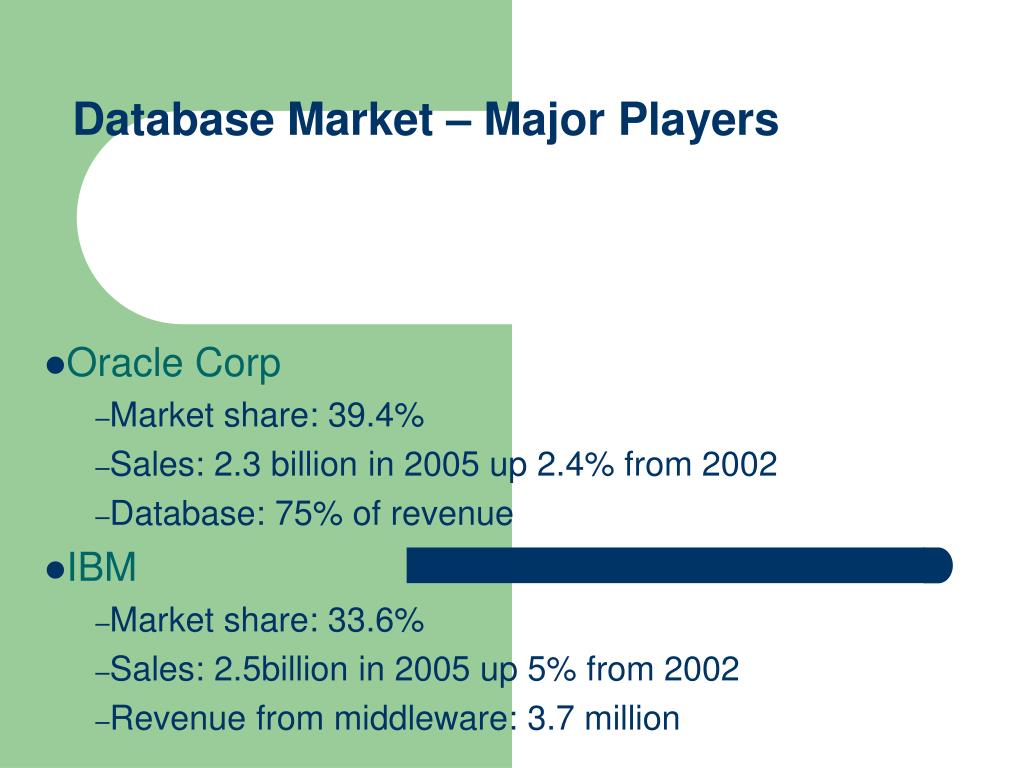 Database Market – Major Players

●Oracle Corp
–Market share: 39.4%
–Sales: 2.3 billion in 2005 up 2.4% from 2002
–Database: 75% of revenue
●IBM
–Market share: 33.6%
–Sales: 2.5billion in 2005 up 5% from 2002
–Revenue from middleware: 3.7 million